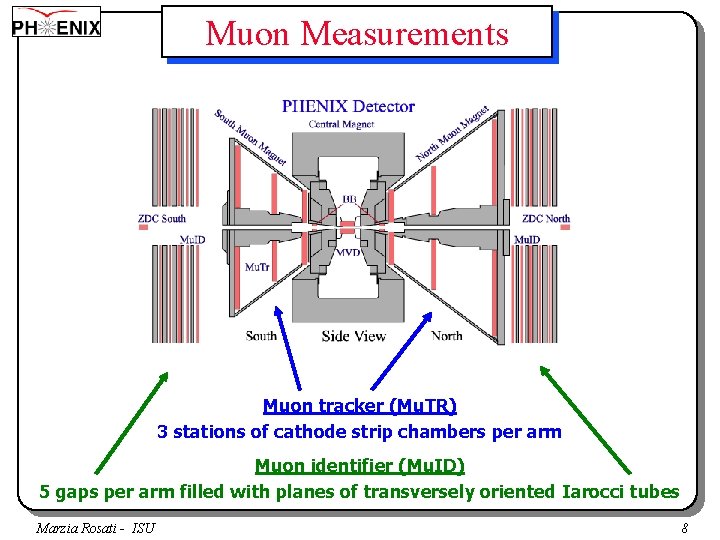 PHENIX

Muon Measurements

PHENIX Detector
Central Magnet
South Muon Magnet
North Muon Magnet
BB
ZDC South
ZDC North
MuID
MuID
MVD
MuTr
South
Side View
North

Muon tracker (MuTR)
3 stations of cathode strip chambers per arm

Muon identifier (MuID)
5 gaps per arm filled with planes of transversely oriented Iarocci tubes

Marzia Rosati - ISU
8